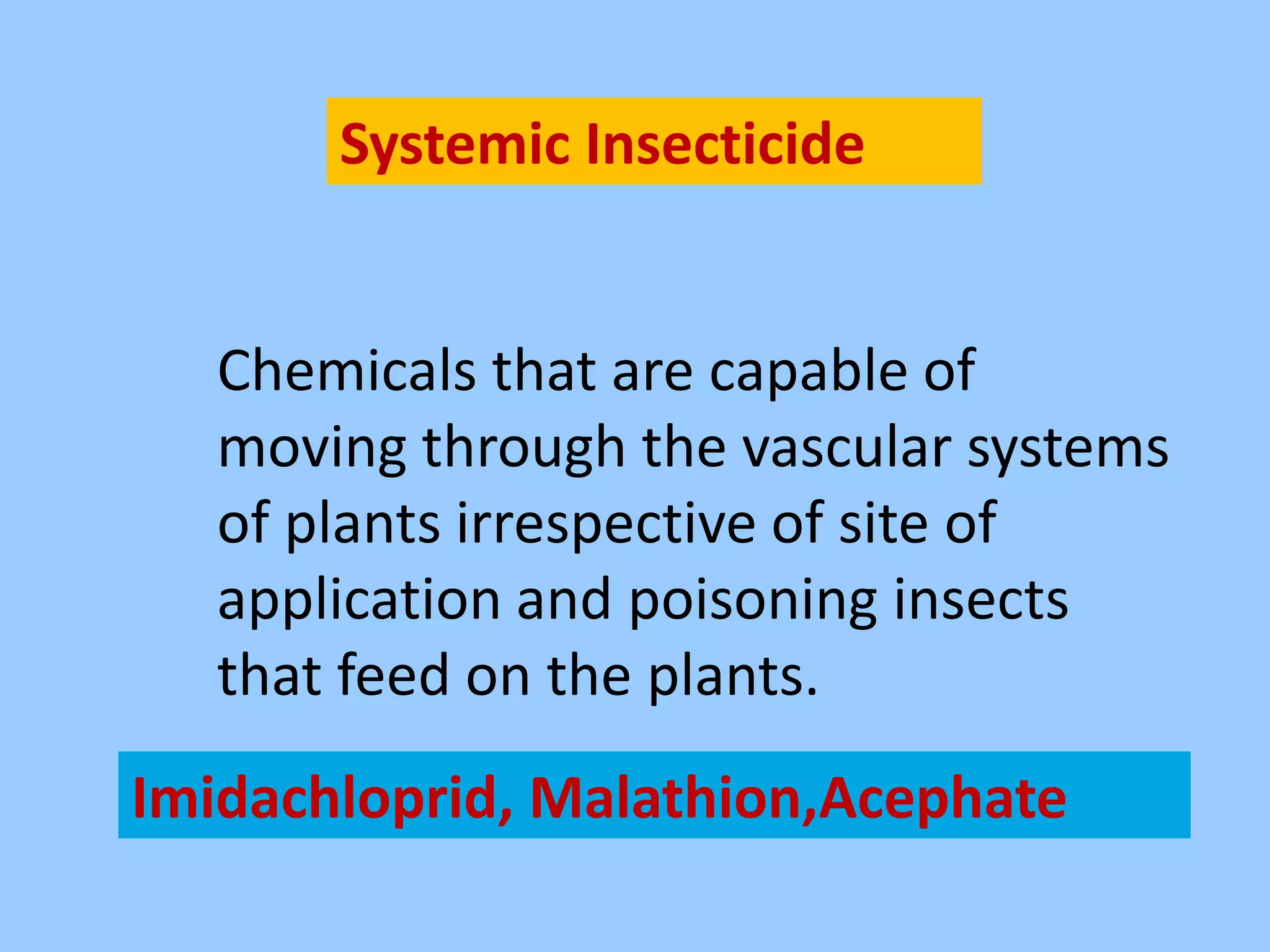 Systemic Insecticide

Chemicals that are capable of moving through the vascular systems of plants irrespective of site of application and poisoning insects that feed on the plants.

Imidachloprid, Malathion,Acephate